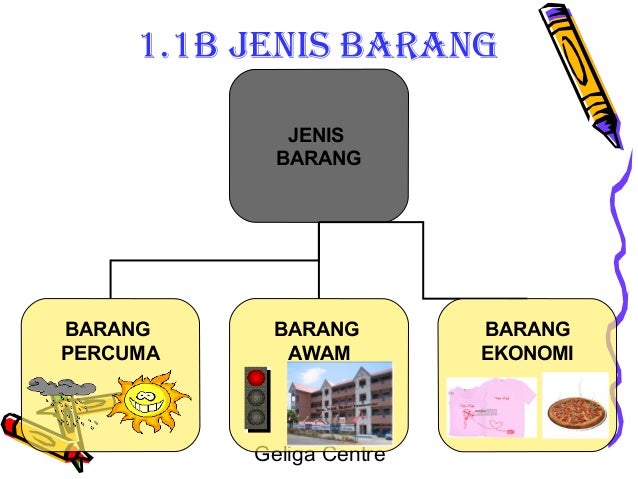 1.1B JENIS BARANG

JENIS BARANG

BARANG PERCUMA

BARANG AWAM

BARANG EKONOMI

Geliga Centre